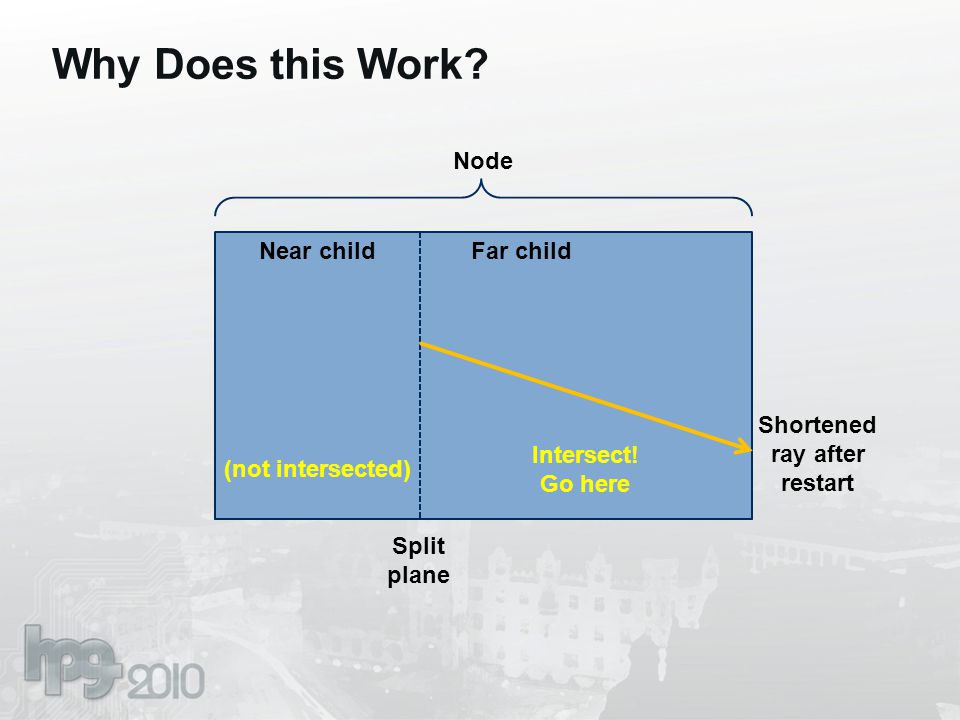 Why Does this Work?

Node

Near child

Far child

(not intersected)

Intersect!
Go here

Shortened ray after restart

Split plane

hpg 2010